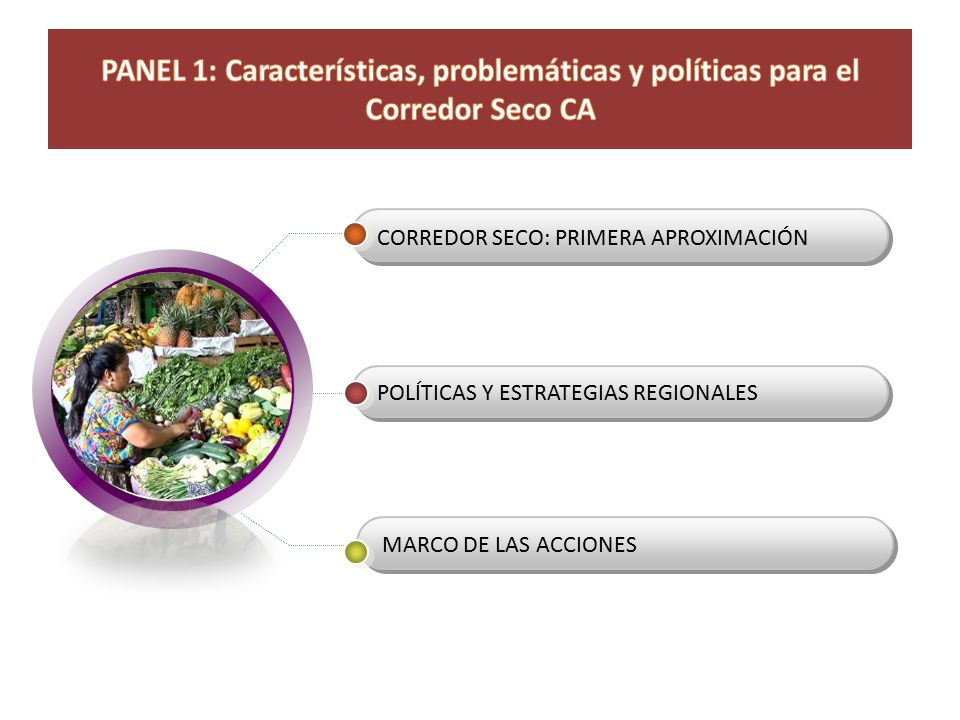 PANEL 1: Características, problemáticas y políticas para el Corredor Seco CA

CORREDOR SECO: PRIMERA APROXIMACIÓN

POLÍTICAS Y ESTRATEGIAS REGIONALES

MARCO DE LAS ACCIONES